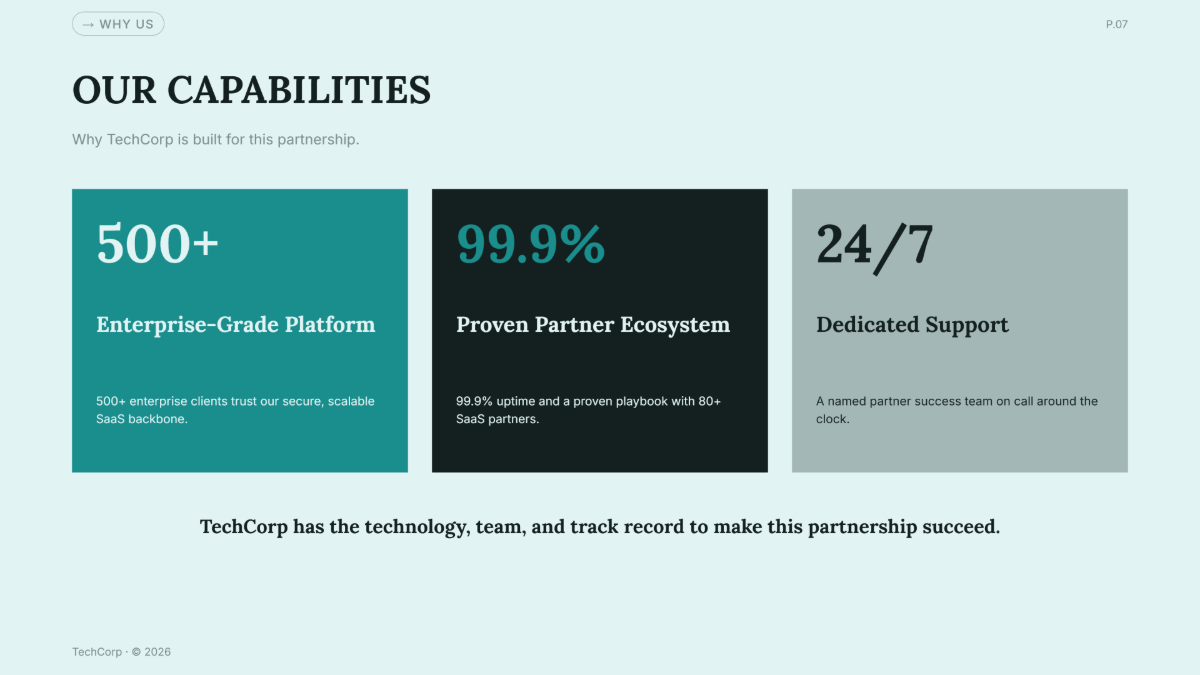 → WHY US

P.07

OUR CAPABILITIES

Why TechCorp is built for this partnership.

500+

Enterprise-Grade Platform

500+ enterprise clients trust our secure, scalable SaaS backbone.

99.9%

Proven Partner Ecosystem

99.9% uptime and a proven playbook with 80+ SaaS partners.

24/7

Dedicated Support

A named partner success team on call around the clock.

TechCorp has the technology, team, and track record to make this partnership succeed.

TechCorp · © 2026